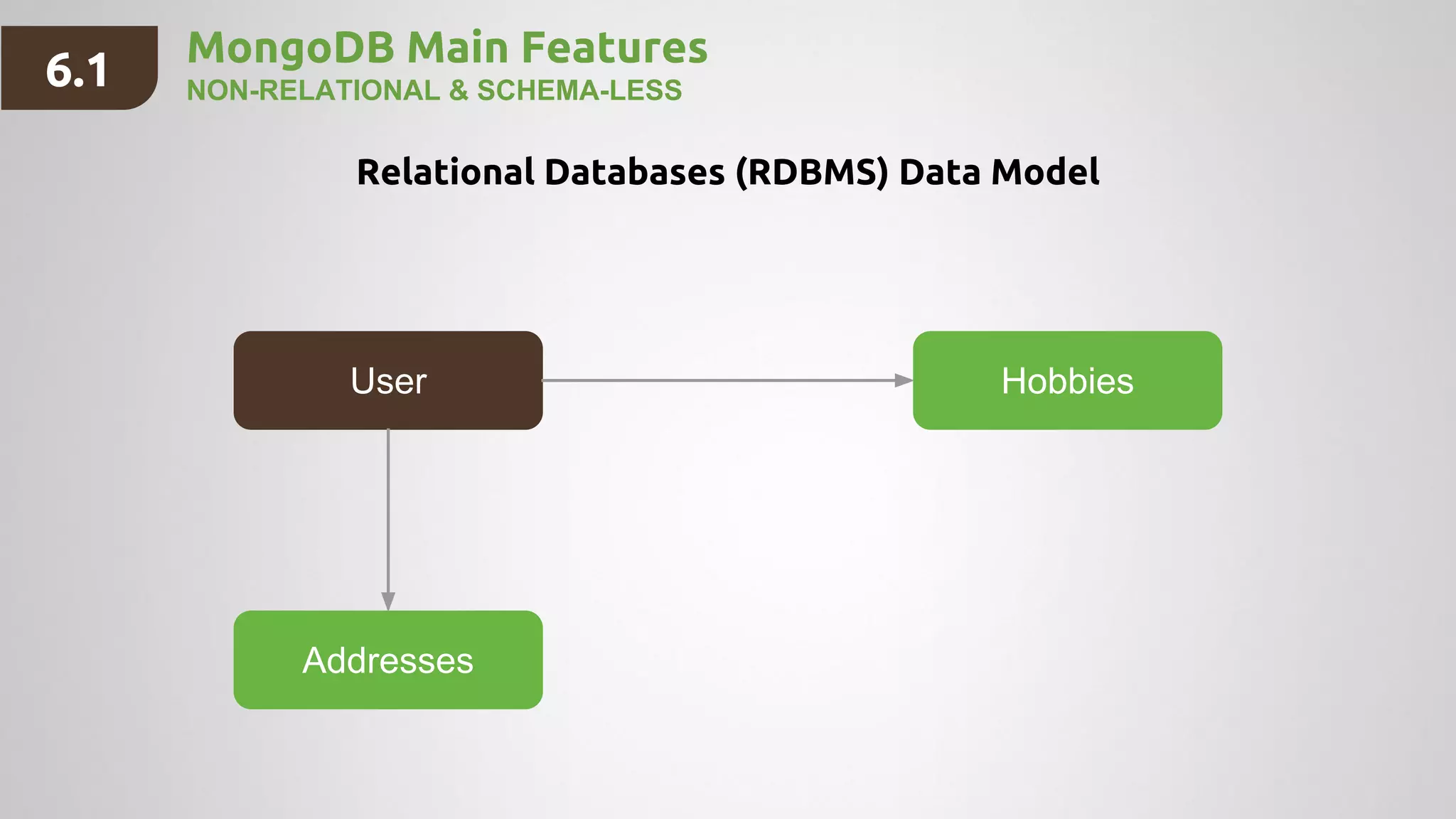 6.1

MongoDB Main Features

NON-RELATIONAL & SCHEMA-LESS

Relational Databases (RDBMS) Data Model

User

Hobbies

Addresses